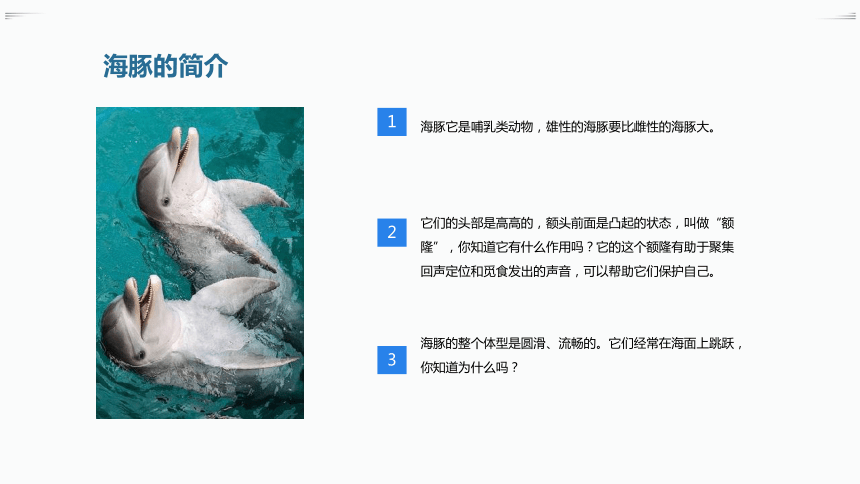 海豚的简介

1

海豚它是哺乳类动物，雄性的海豚要比雌性的海豚大。

2

它们的头部是高高的，额头前面是凸起的状态，叫做“额隆”，你知道它有什么作用吗？它的这个额隆有助于聚集回声定位和觅食发出的声音，可以帮助它们保护自己。

3

海豚的整个体型是圆滑、流畅的。它们经常在海面上跳跃，你知道为什么吗？